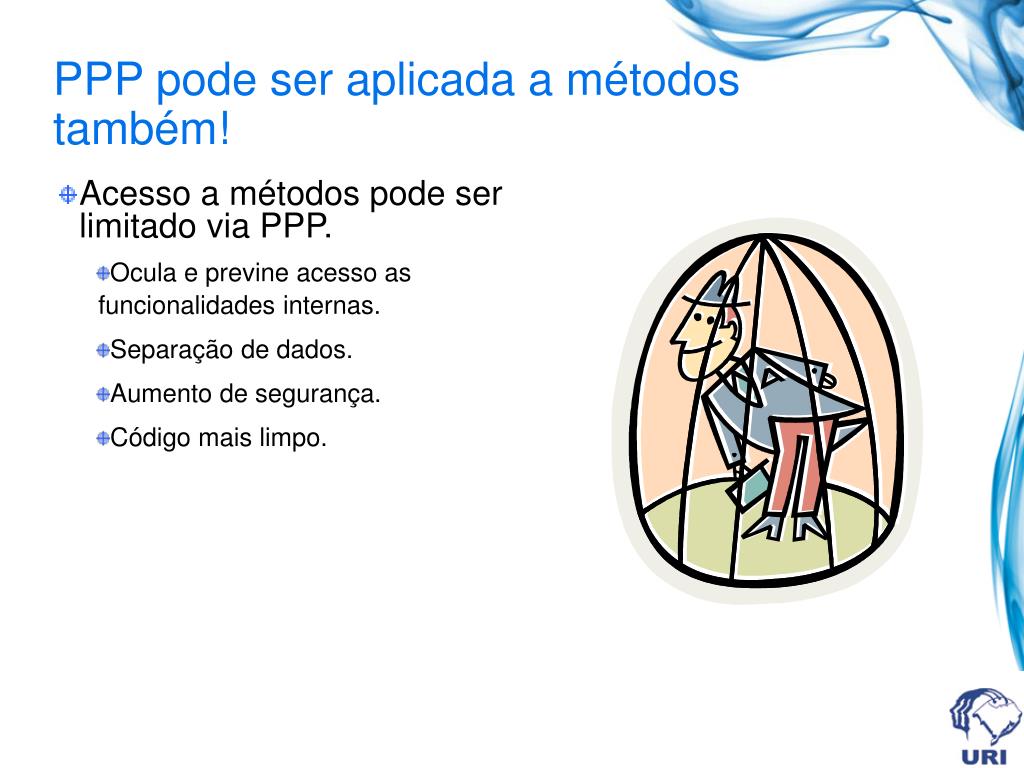 PPP pode ser aplicada a métodos também!

Acesso a métodos pode ser limitado via PPP.

Ocula e previne acesso as funcionalidades internas.

Separação de dados.

Aumento de segurança.

Código mais limpo.

URI